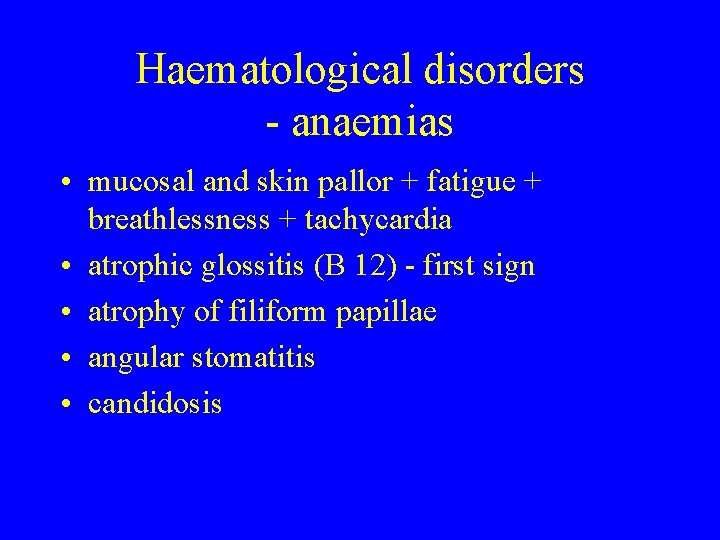 Haematological disorders - anaemias

• mucosal and skin pallor + fatigue + breathlessness + tachycardia
• atrophic glossitis (B 12) - first sign
• atrophy of filiform papillae
• angular stomatitis
• candidosis